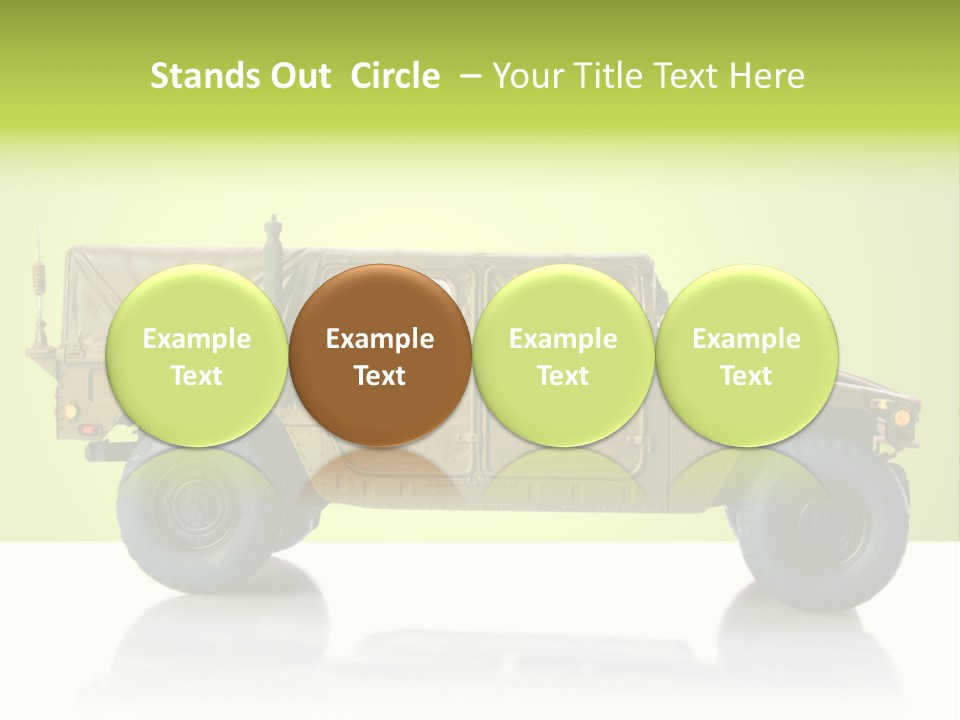 Stands Out Circle – Your Title Text Here

Example Text

Example Text

Example Text

Example Text